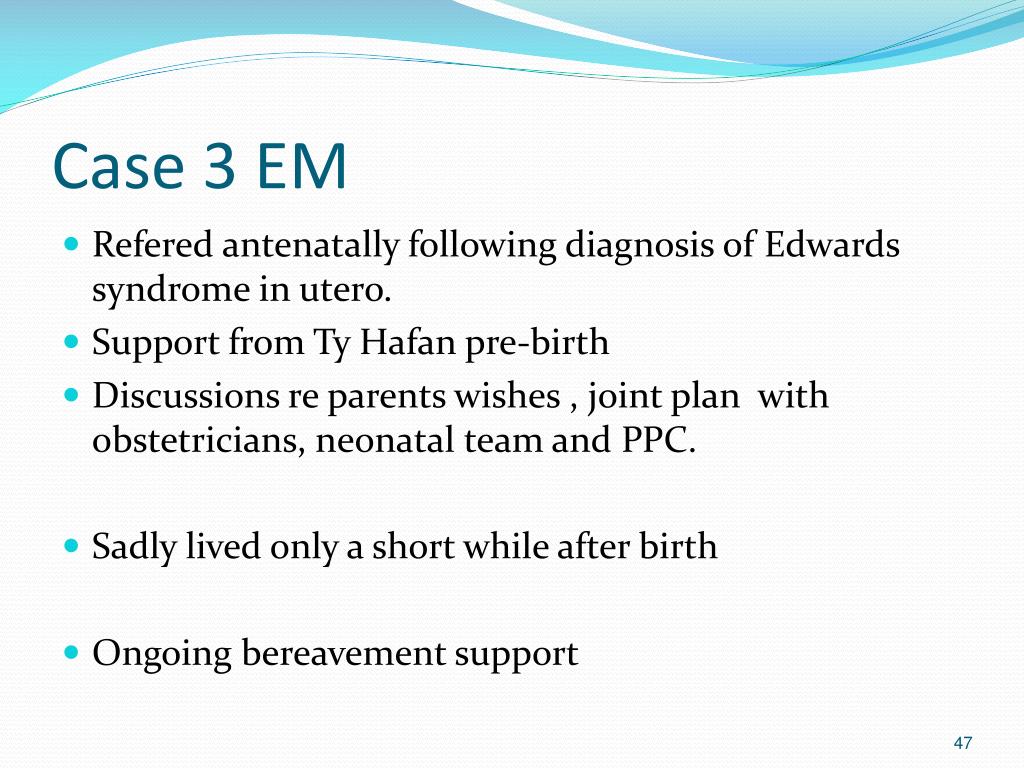 Case 3 EM

- Refered antenatally following diagnosis of Edwards syndrome in utero.
- Support from Ty Hafan pre-birth
- Discussions re parents wishes , joint plan with obstetricians, neonatal team and PPC.

- Sadly lived only a short while after birth

- Ongoing bereavement support

47